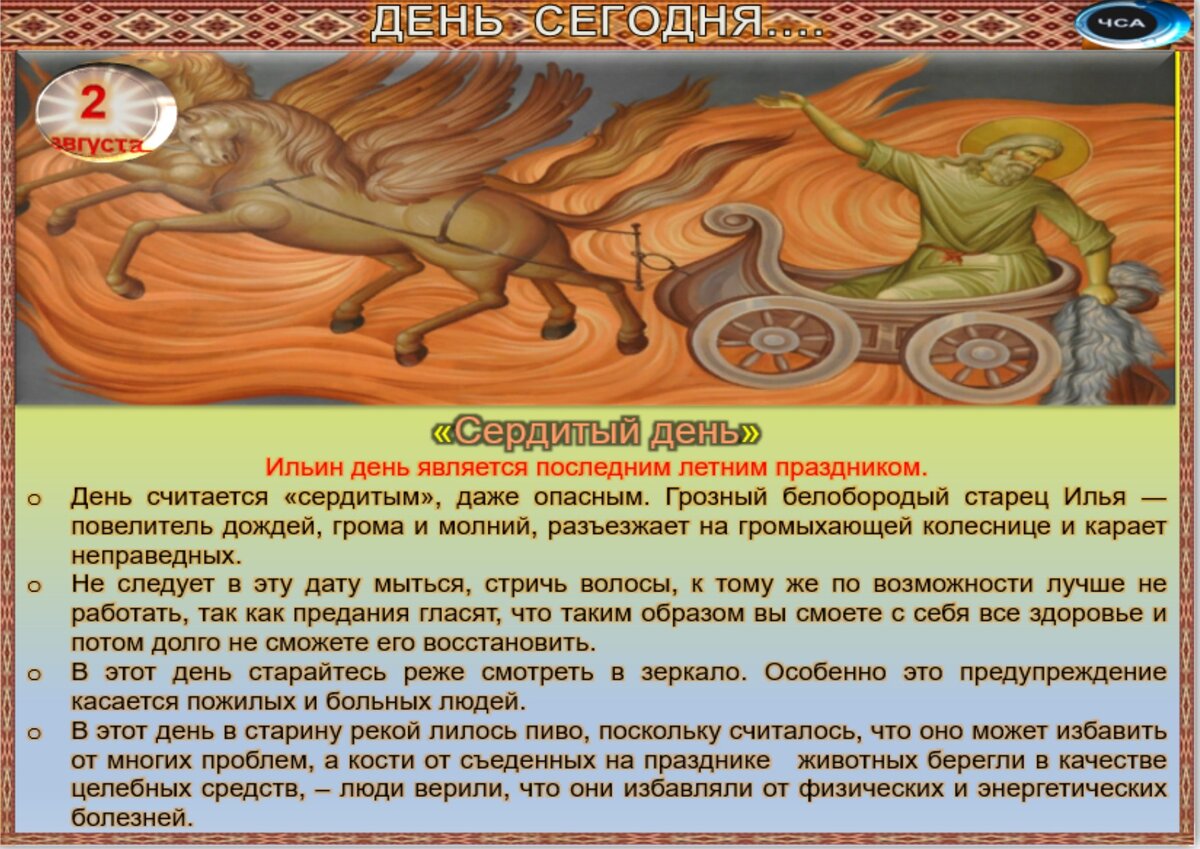 ДЕНЬ СЕГОДНЯ....

ЧСА

2 августа

«Сердитый день»

Ильин день является последним летним праздником.

o День считается «сердитым», даже опасным. Грозный белобородый старец Илья — повелитель дождей, грома и молний, разъезжает на громыхающей колеснице и карает неправедных.

o Не следует в эту дату мыться, стричь волосы, к тому же по возможности лучше не работать, так как предания гласят, что таким образом вы смоете с себя все здоровье и потом долго не сможете его восстановить.

o В этот день старайтесь реже смотреть в зеркало. Особенно это предупреждение касается пожилых и больных людей.

o В этот день в старину рекой лилось пиво, поскольку считалось, что оно может избавить от многих проблем, а кости от съеденных на празднике животных берегли в качестве целебных средств, – люди верили, что они избавляли от физических и энергетических болезней.